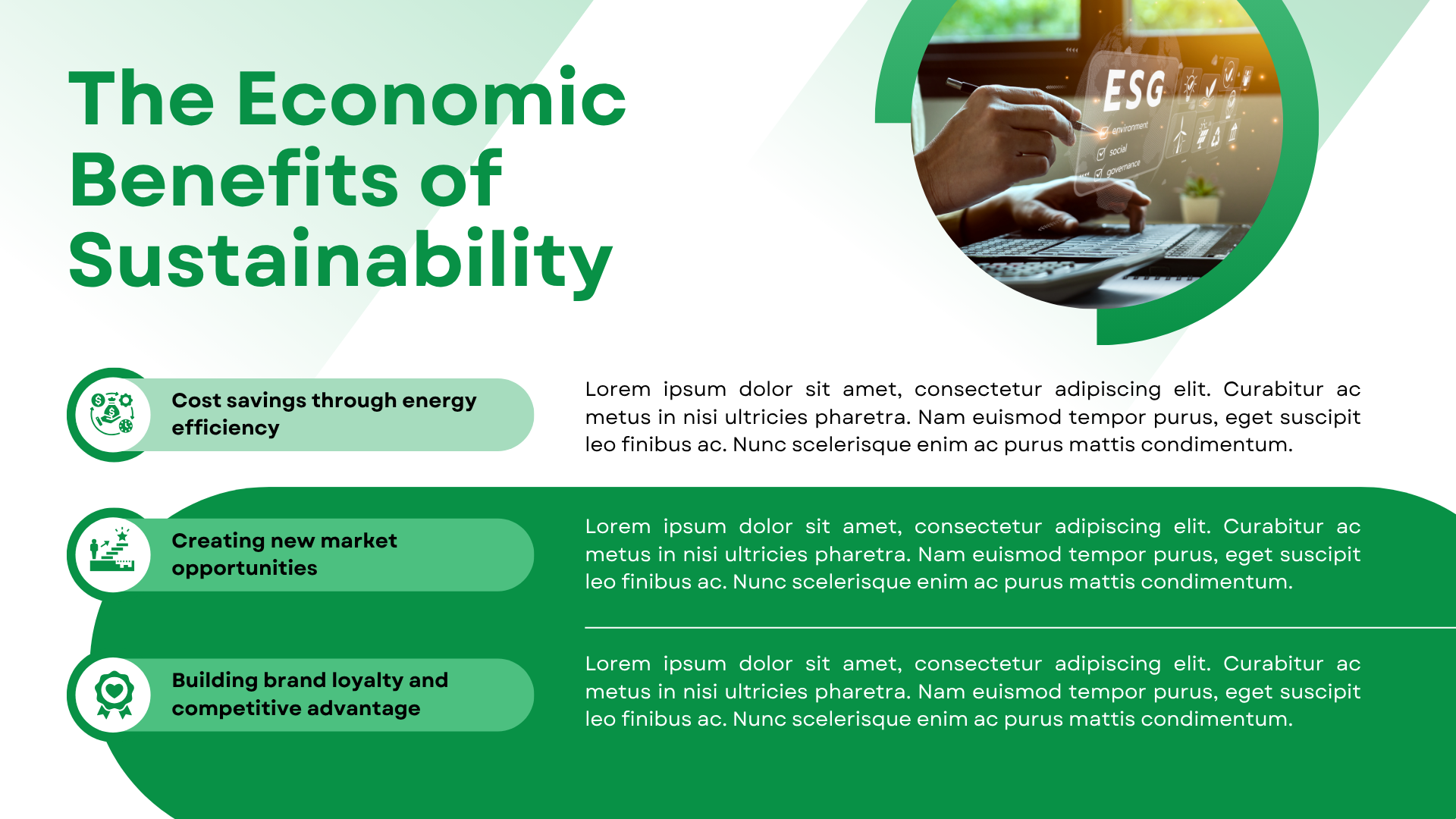 The Economic Benefits of Sustainability

ESG
environment
social
governance

Cost savings through energy efficiency

Lorem ipsum dolor sit amet, consectetur adipiscing elit. Curabitur ac metus in nisi ultricies pharetra. Nam euismod tempor purus, eget suscipit leo finibus ac. Nunc scelerisque enim ac purus mattis condimentum.

Creating new market opportunities

Lorem ipsum dolor sit amet, consectetur adipiscing elit. Curabitur ac metus in nisi ultricies pharetra. Nam euismod tempor purus, eget suscipit leo finibus ac. Nunc scelerisque enim ac purus mattis condimentum.

Building brand loyalty and competitive advantage

Lorem ipsum dolor sit amet, consectetur adipiscing elit. Curabitur ac metus in nisi ultricies pharetra. Nam euismod tempor purus, eget suscipit leo finibus ac. Nunc scelerisque enim ac purus mattis condimentum.